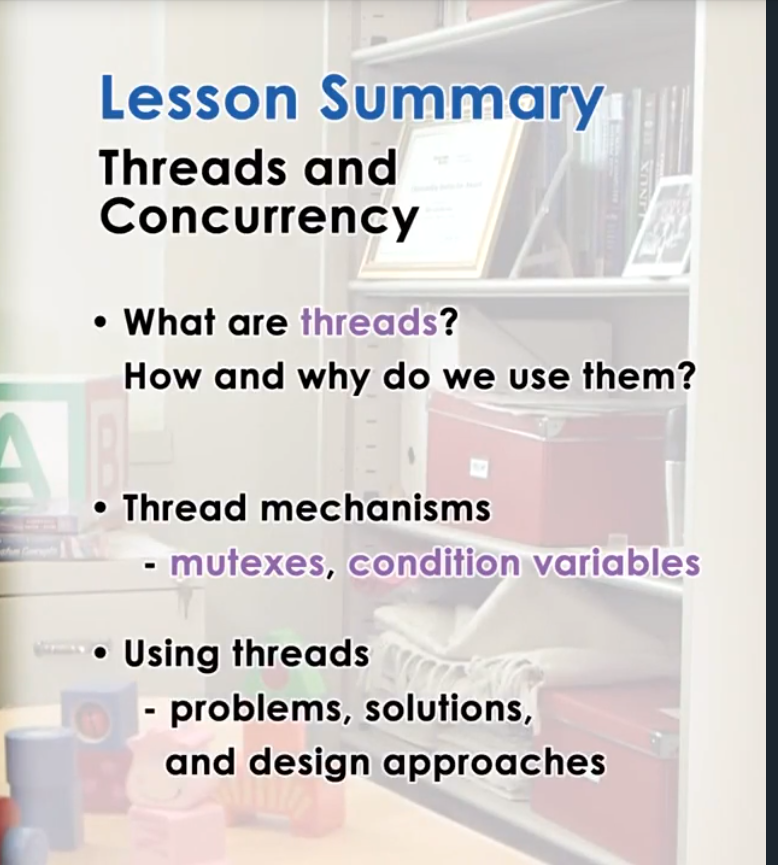 Lesson Summary
Threads and Concurrency

• What are threads?
How and why do we use them?

• Thread mechanisms
- mutexes, condition variables

• Using threads
- problems, solutions, and design approaches